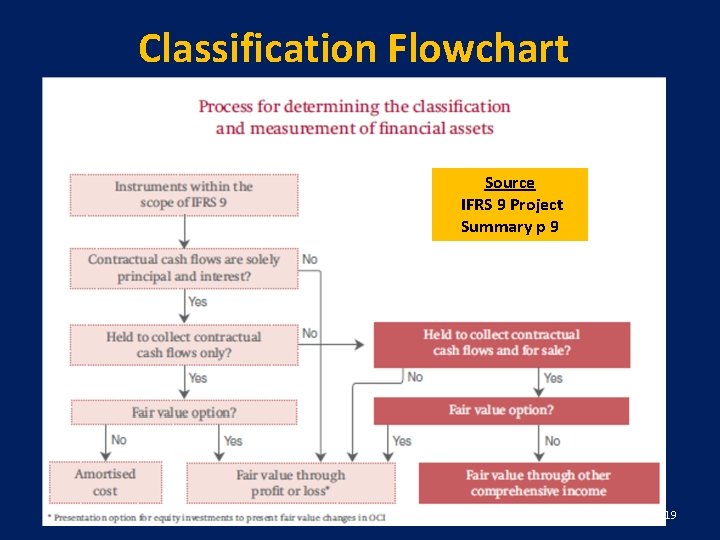 Classification Flowchart

Process for determining the classification and measurement of financial assets

Source
IFRS 9 Project
Summary p 9

Instruments within the scope of IFRS 9

Contractual cash flows are solely principal and interest?

No

Yes

Held to collect contractual cash flows only?

No

Held to collect contractual cash flows and for sale?

Yes

No

Yes

Fair value option?

Fair value option?

No

Yes

Yes

No

Amortised cost

Fair value through profit or loss*

Fair value through other comprehensive income

* Presentation option for equity investments to present fair value changes in OCI

19